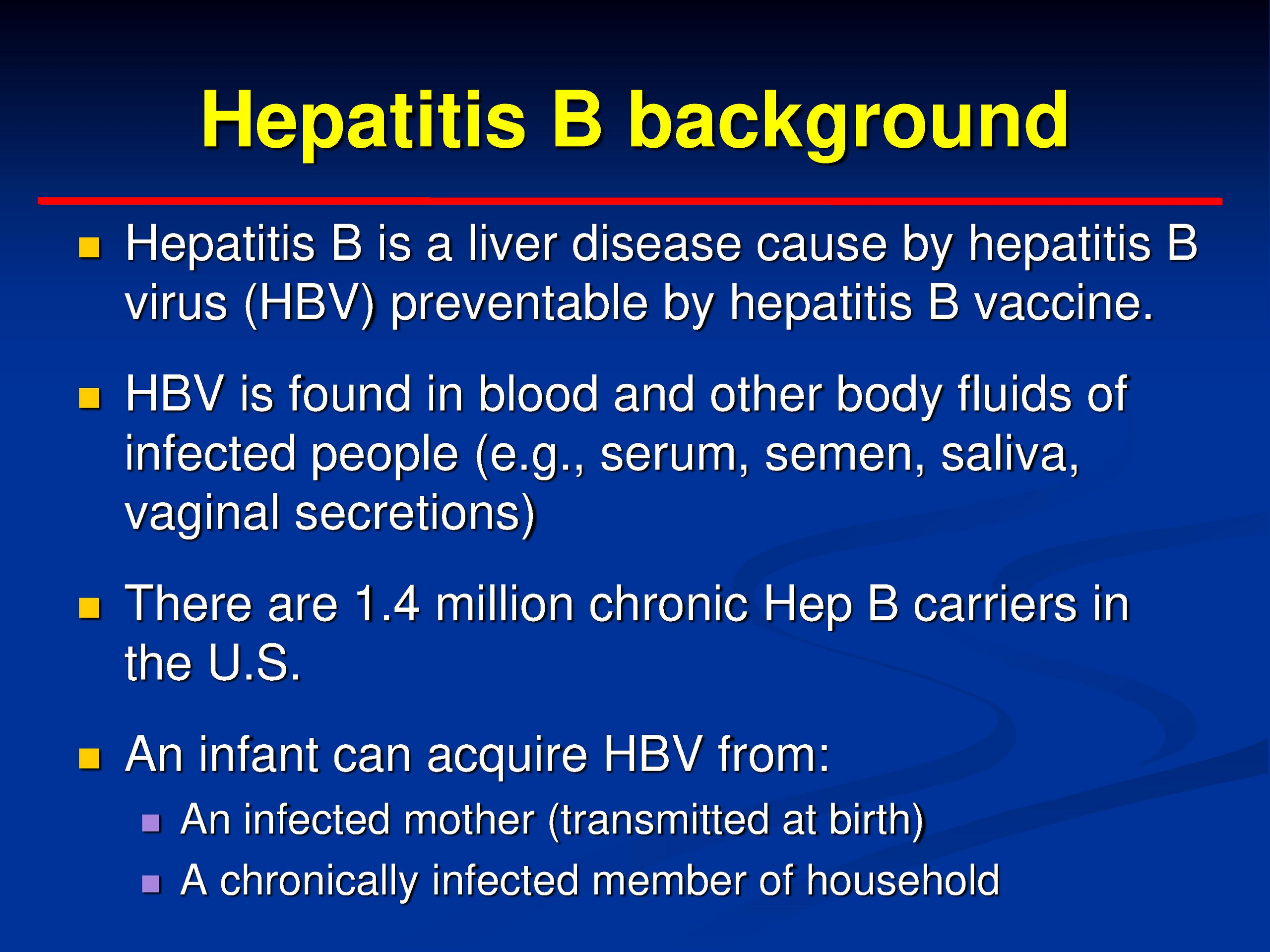 Hepatitis B background

- Hepatitis B is a liver disease cause by hepatitis B virus (HBV) preventable by hepatitis B vaccine.
- HBV is found in blood and other body fluids of infected people (e.g., serum, semen, saliva, vaginal secretions)
- There are 1.4 million chronic Hep B carriers in the U.S.
- An infant can acquire HBV from:
  - An infected mother (transmitted at birth)
  - A chronically infected member of household